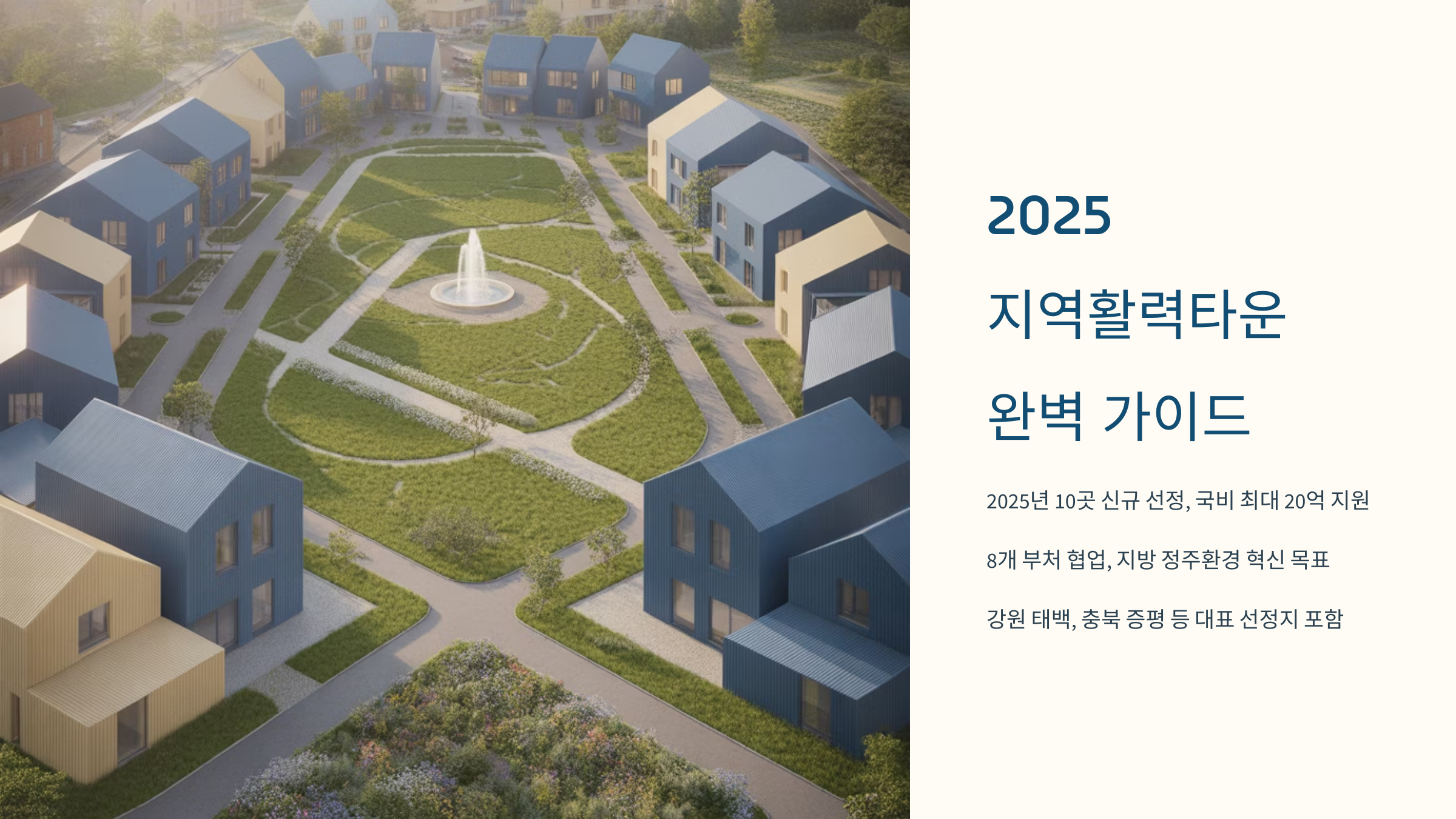 2025

지역활력타운

완벽 가이드

2025년 10곳 신규 선정, 국비 최대 20억 지원

8개 부처 협업, 지방 정주환경 혁신 목표

강원 태백, 충북 증평 등 대표 선정지 포함